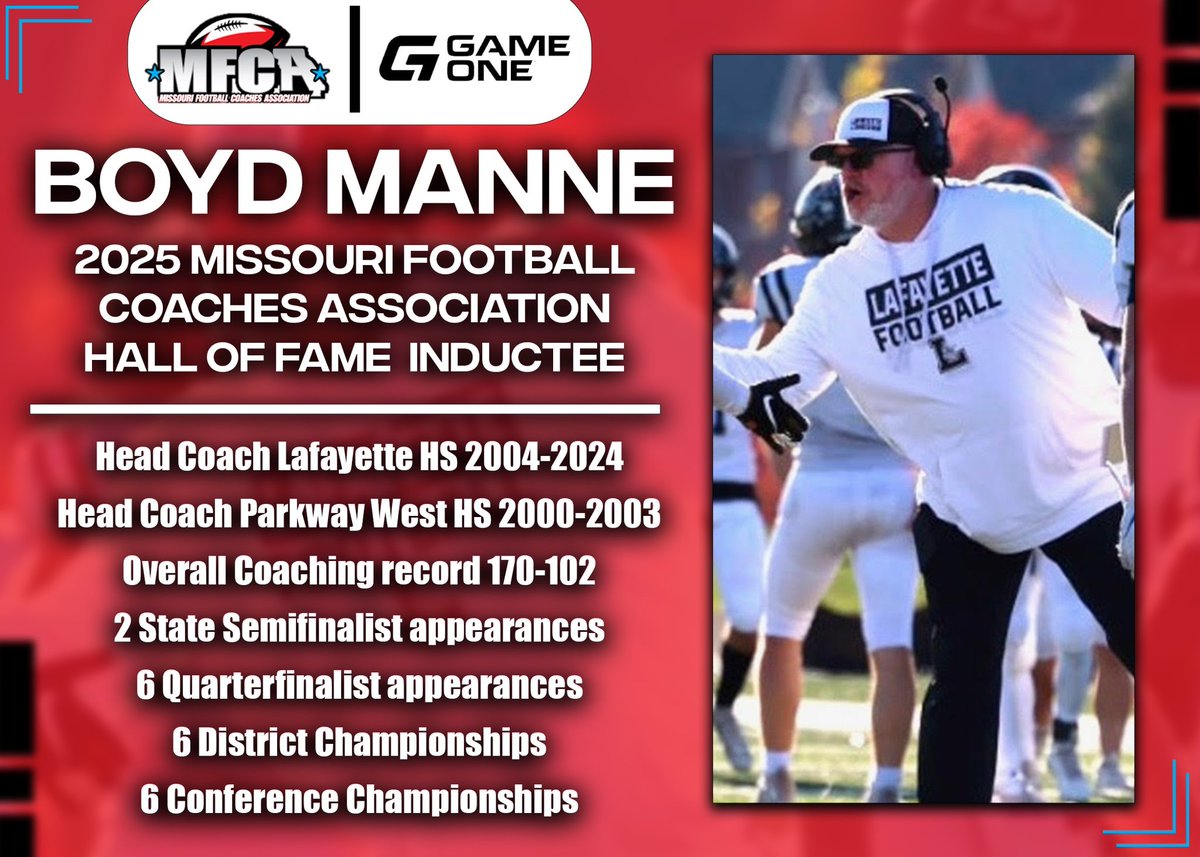 MFCA
MISSOURI FOOTBALL COACHES ASSOCIATION

GAME ONE

BOYD MANNE

2025 MISSOURI FOOTBALL COACHES ASSOCIATION HALL OF FAME INDUCTEE

Head Coach Lafayette HS 2004-2024
Head Coach Parkway West HS 2000-2003
Overall Coaching record 170-102
2 State Semifinalist appearances
6 Quarterfinalist appearances
6 District Championships
6 Conference Championships

LAFAYETTE FOOTBALL L